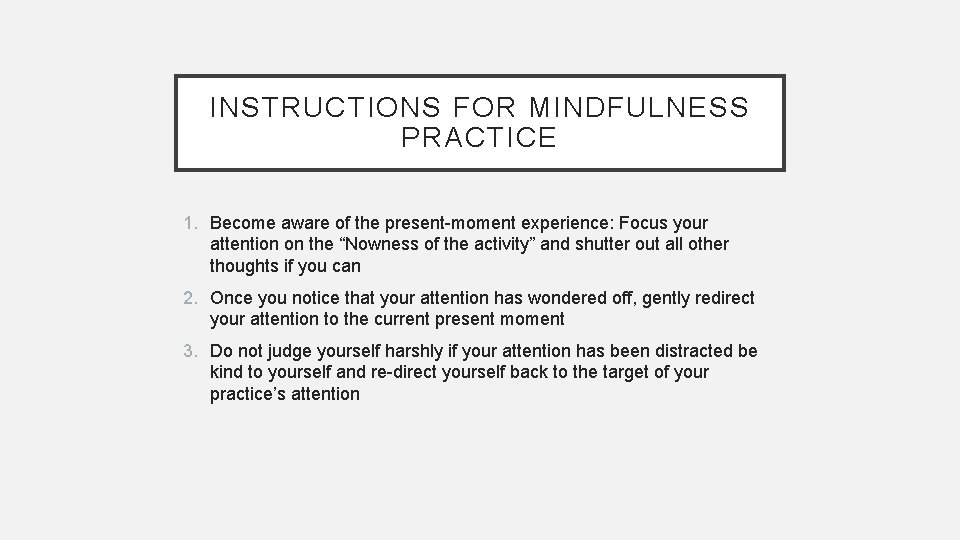 INSTRUCTIONS FOR MINDFULNESS PRACTICE

1. Become aware of the present-moment experience: Focus your attention on the “Nowness of the activity” and shutter out all other thoughts if you can

2. Once you notice that your attention has wondered off, gently redirect your attention to the current present moment

3. Do not judge yourself harshly if your attention has been distracted be kind to yourself and re-direct yourself back to the target of your practice’s attention